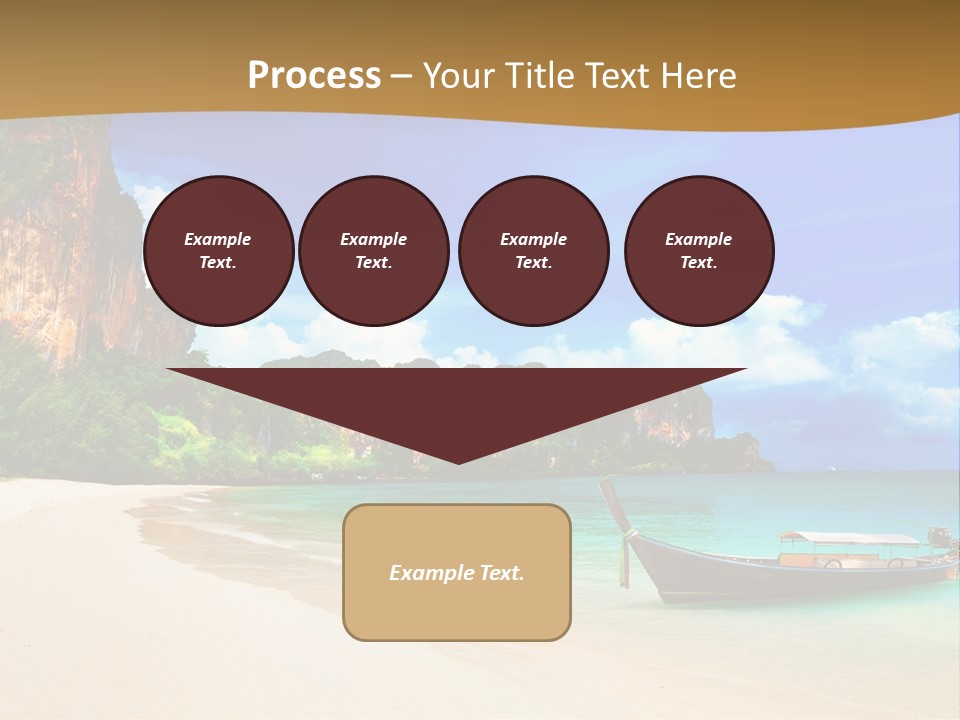 Process – Your Title Text Here

Example Text.

Example Text.

Example Text.

Example Text.

Example Text.